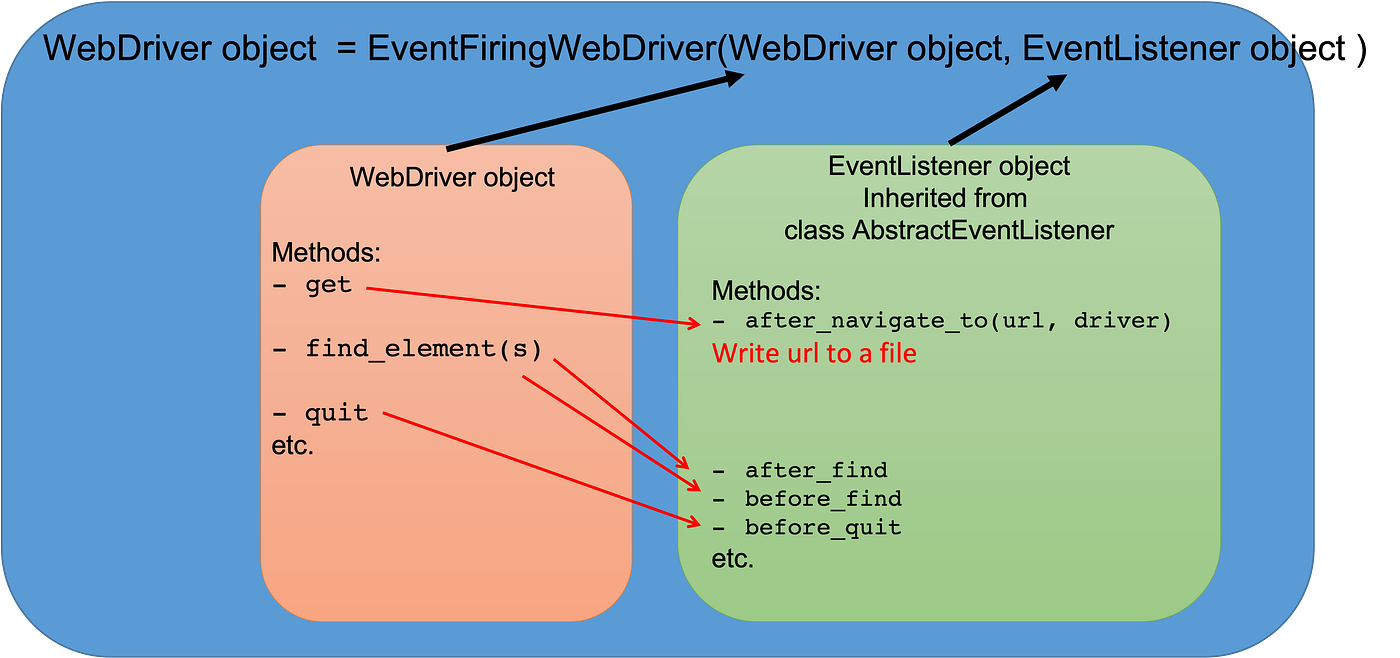 WebDriver object = EventFiringWebDriver(WebDriver object, EventListener object )

WebDriver object

Methods:
- get

- find_element(s)

- quit
etc.

EventListener object
Inherited from
class AbstractEventListener

Methods:
- after_navigate_to(url, driver)
Write url to a file

- after_find
- before_find
- before_quit
etc.